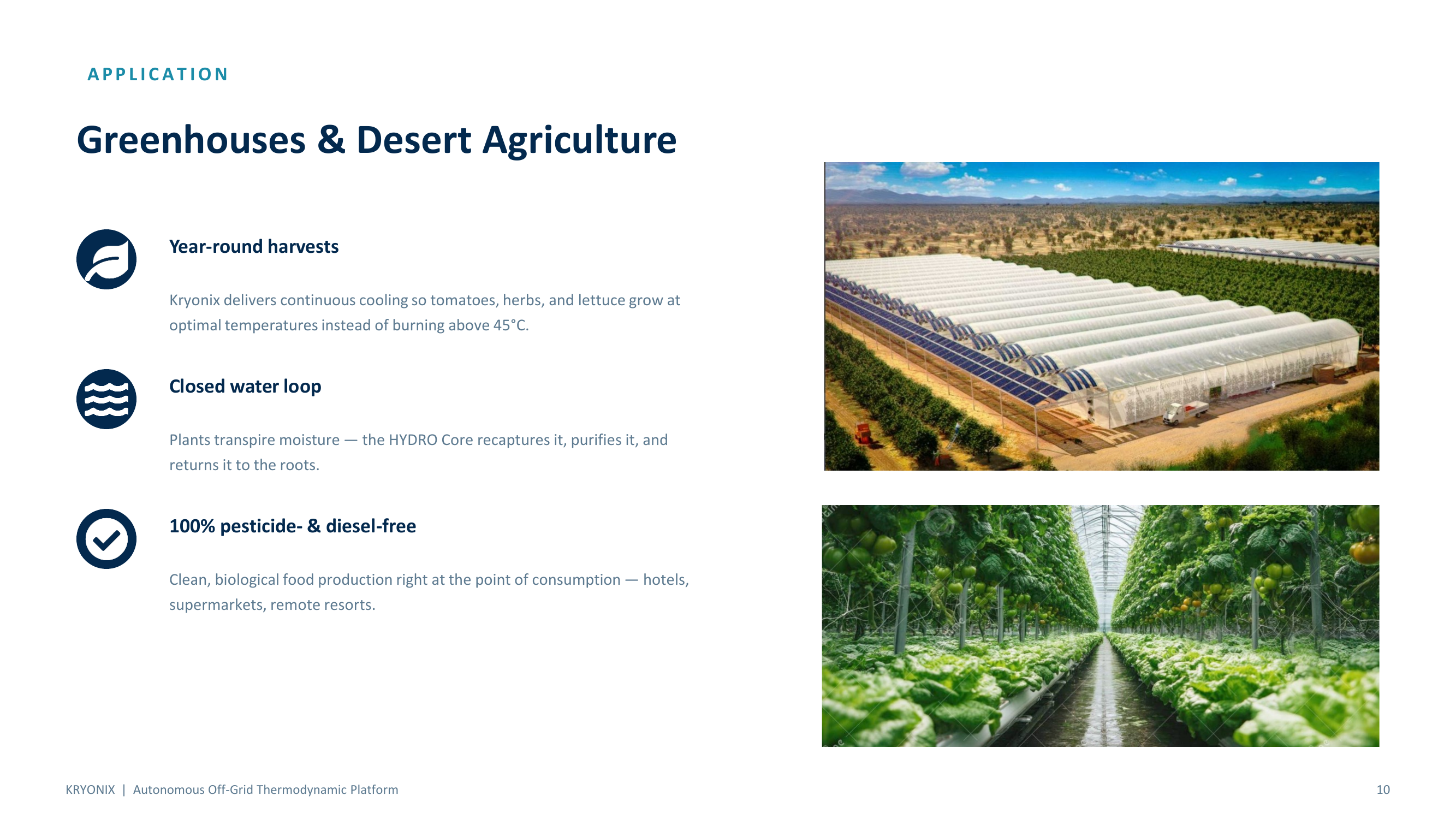 APPLICATION

Greenhouses & Desert Agriculture

Year-round harvests

Kryonix delivers continuous cooling so tomatoes, herbs, and lettuce grow at optimal temperatures instead of burning above 45°C.

Closed water loop

Plants transpire moisture — the HYDRO Core recaptures it, purifies it, and returns it to the roots.

100% pesticide- & diesel-free

Clean, biological food production right at the point of consumption — hotels, supermarkets, remote resorts.

KRYONIX | Autonomous Off-Grid Thermodynamic Platform

10